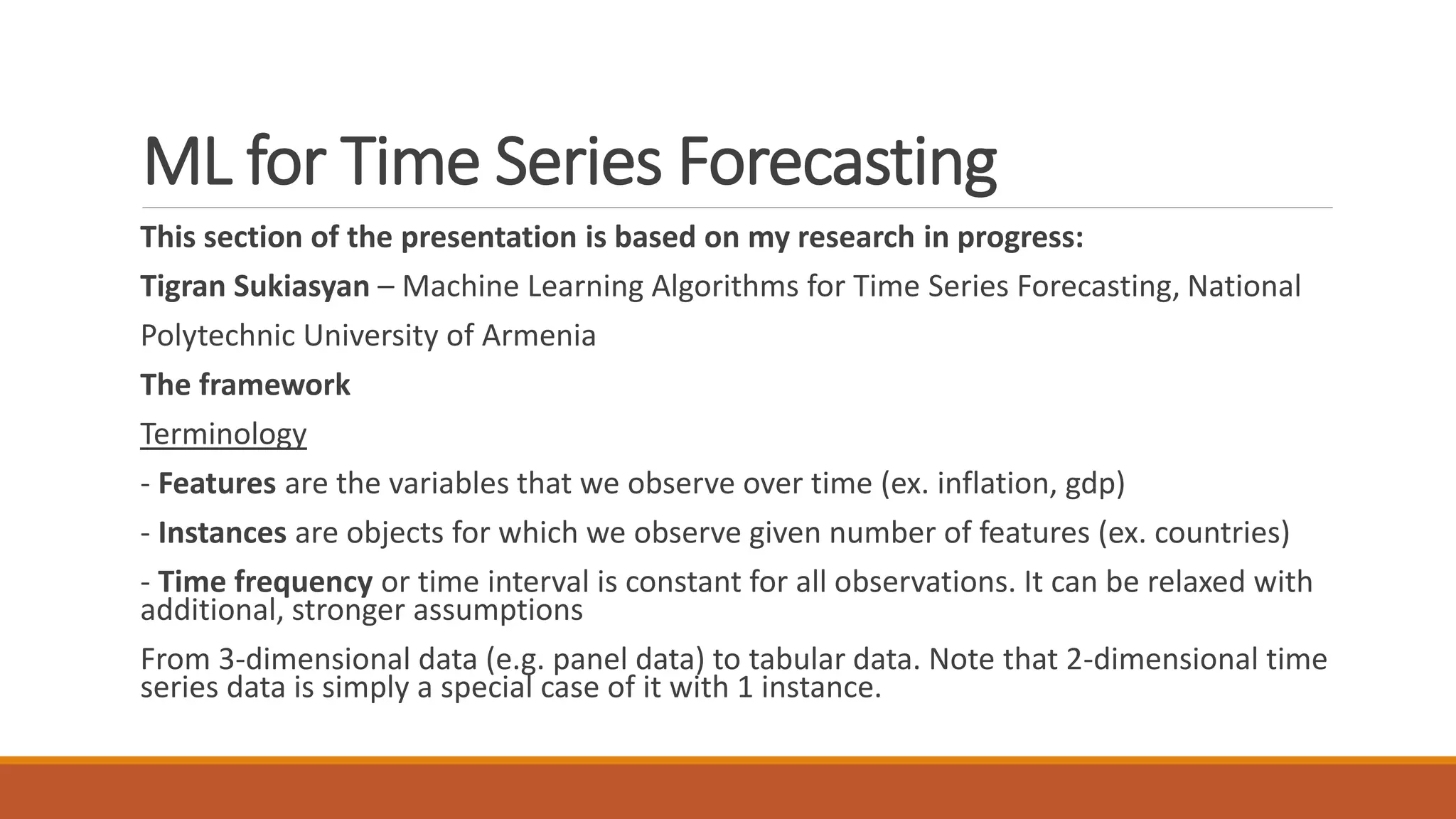 ML for Time Series Forecasting

This section of the presentation is based on my research in progress:

Tigran Sukiasyan – Machine Learning Algorithms for Time Series Forecasting, National Polytechnic University of Armenia

The framework

Terminology

- Features are the variables that we observe over time (ex. inflation, gdp)

- Instances are objects for which we observe given number of features (ex. countries)

- Time frequency or time interval is constant for all observations. It can be relaxed with additional, stronger assumptions

From 3-dimensional data (e.g. panel data) to tabular data. Note that 2-dimensional time series data is simply a special case of it with 1 instance.